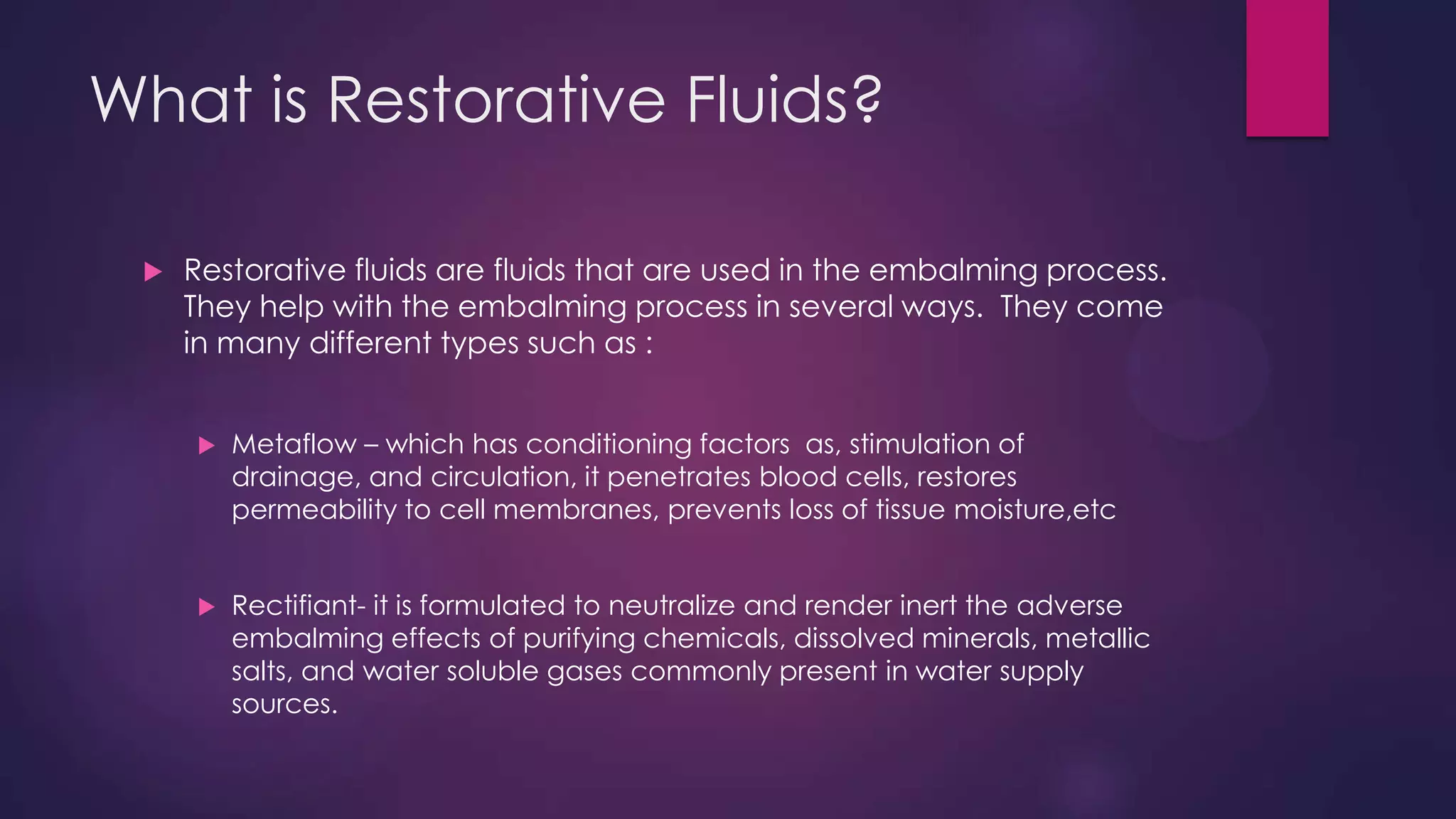 What is Restorative Fluids?

Restorative fluids are fluids that are used in the embalming process. They help with the embalming process in several ways. They come in many different types such as :

Metaflow – which has conditioning factors as, stimulation of drainage, and circulation, it penetrates blood cells, restores permeability to cell membranes, prevents loss of tissue moisture,etc

Rectifiant- it is formulated to neutralize and render inert the adverse embalming effects of purifying chemicals, dissolved minerals, metallic salts, and water soluble gases commonly present in water supply sources.